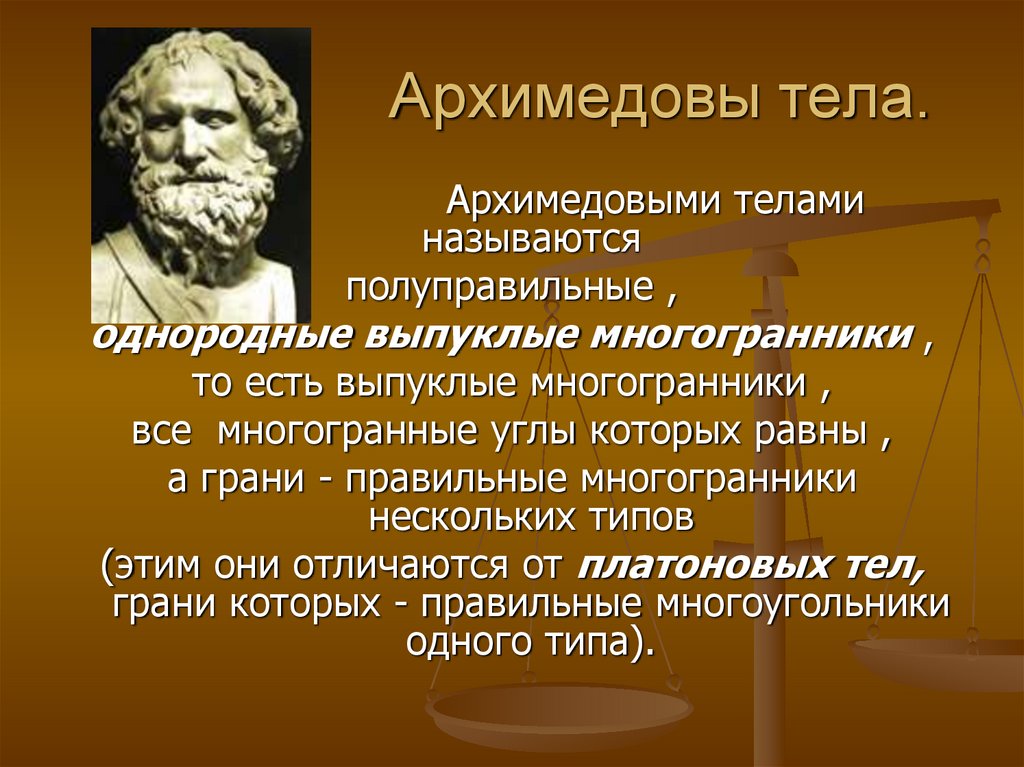 Архимедовы тела.

Архимедовыми телами называются полуправильные , однородные выпуклые многогранники , то есть выпуклые многогранники , все многогранные углы которых равны , а грани - правильные многогранники нескольких типов (этим они отличаются от платоновых тел, грани которых - правильные многоугольники одного типа).